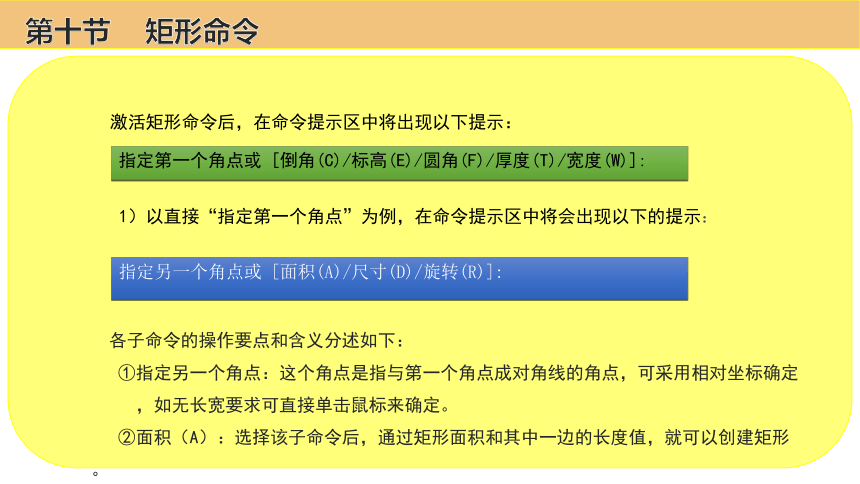 第十节　矩形命令

激活矩形命令后，在命令提示区中将出现以下提示：

指定第一个角点或 [倒角(C)/标高(E)/圆角(F)/厚度(T)/宽度(W)]:

1）以直接“指定第一个角点”为例，在命令提示区中将会出现以下的提示：

指定另一个角点或 [面积(A)/尺寸(D)/旋转(R)]:

各子命令的操作要点和含义分述如下：

①指定另一个角点：这个角点是指与第一个角点成对角线的角点，可采用相对坐标确定，如无长宽要求可直接单击鼠标来确定。

②面积（A）：选择该子命令后，通过矩形面积和其中一边的长度值，就可以创建矩形。